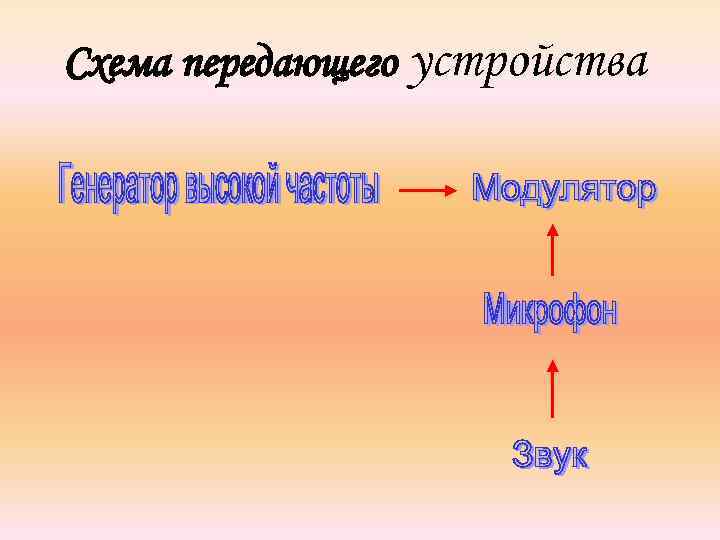 Схема передающего устройства

Генератор высокой частоты

Модулятор

Микрофон

Звук